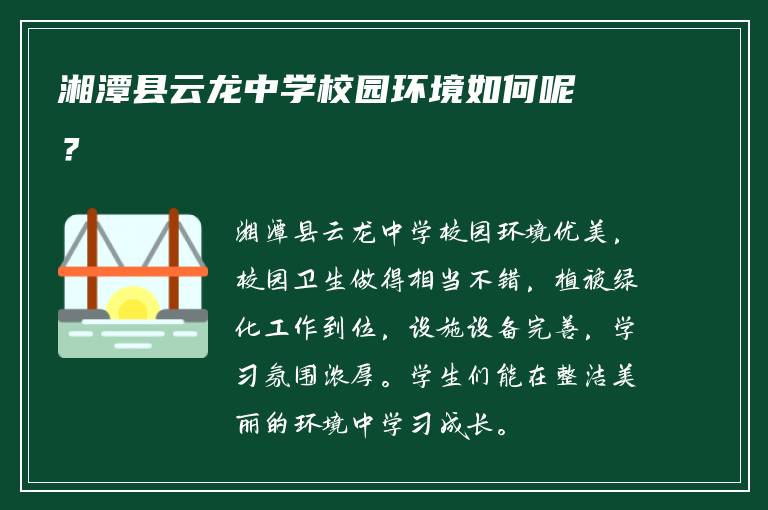 湘潭县云龙中学校园环境如何呢？

湘潭县云龙中学校园环境优美，校园卫生做得相当不错，植被绿化工作到位，设施设备完善，学习氛围浓厚。学生们能在整洁美丽的环境中学习成长。